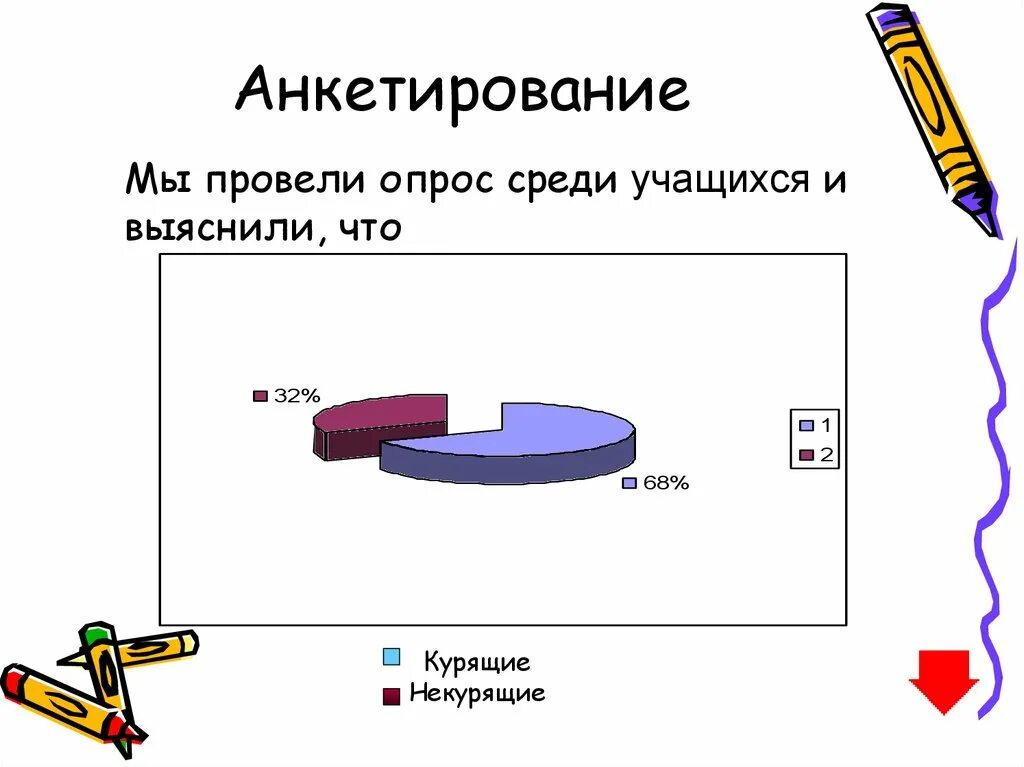 Анкетирование

Мы провели опрос среди учащихся и выяснили, что

32%

68%

1
2

Курящие
Некурящие